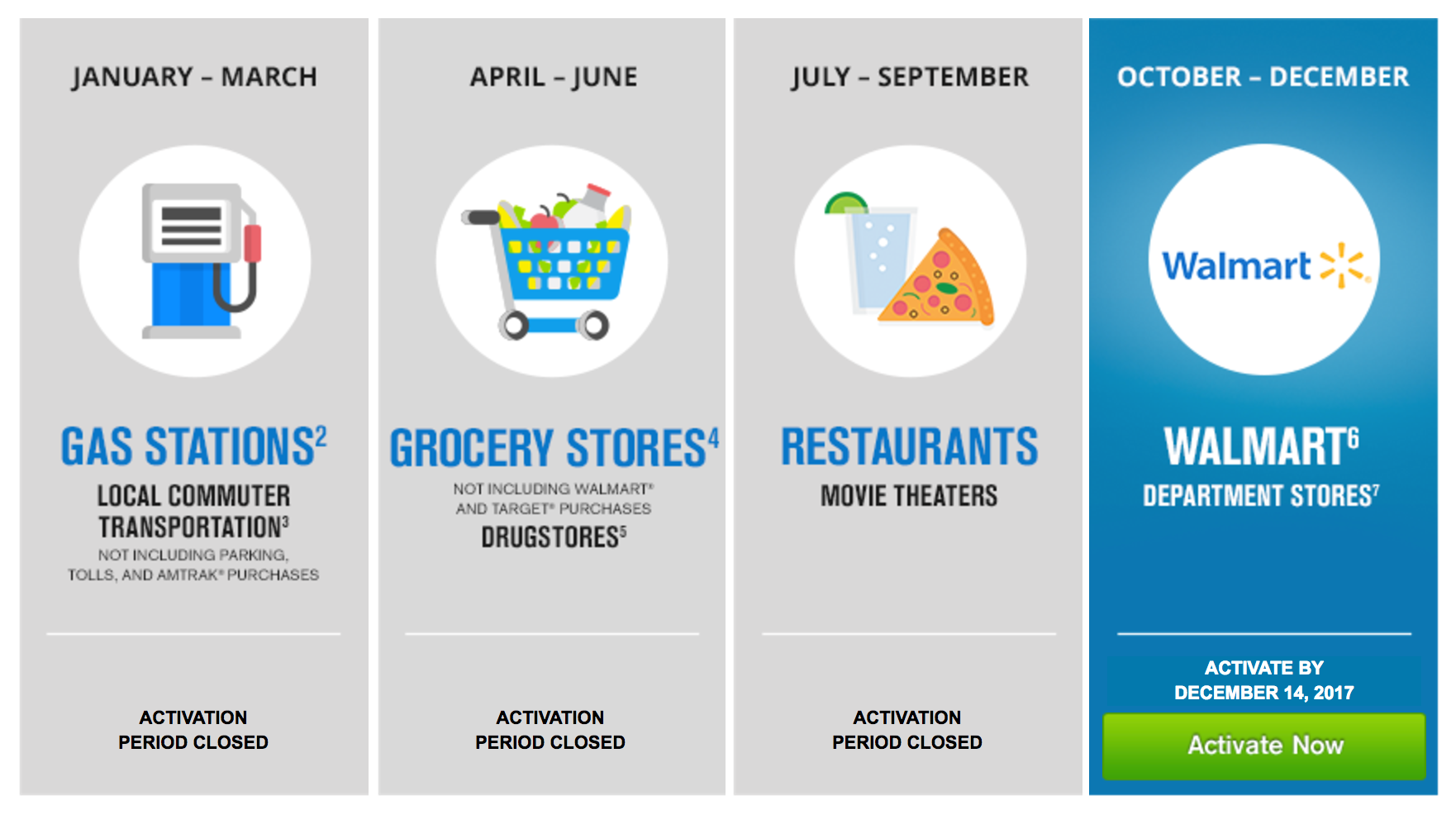 JANUARY – MARCH

GAS STATIONS$^2$

LOCAL COMMUTER TRANSPORTATION$^3$

NOT INCLUDING PARKING, TOLLS, AND AMTRAK® PURCHASES

ACTIVATION PERIOD CLOSED

APRIL – JUNE

GROCERY STORES$^4$

NOT INCLUDING WALMART® AND TARGET® PURCHASES

DRUGSTORES$^5$

ACTIVATION PERIOD CLOSED

JULY – SEPTEMBER

RESTAURANTS

MOVIE THEATERS

ACTIVATION PERIOD CLOSED

OCTOBER – DECEMBER

Walmart

WALMART$^6$

DEPARTMENT STORES$^7$

ACTIVATE BY DECEMBER 14, 2017

Activate Now